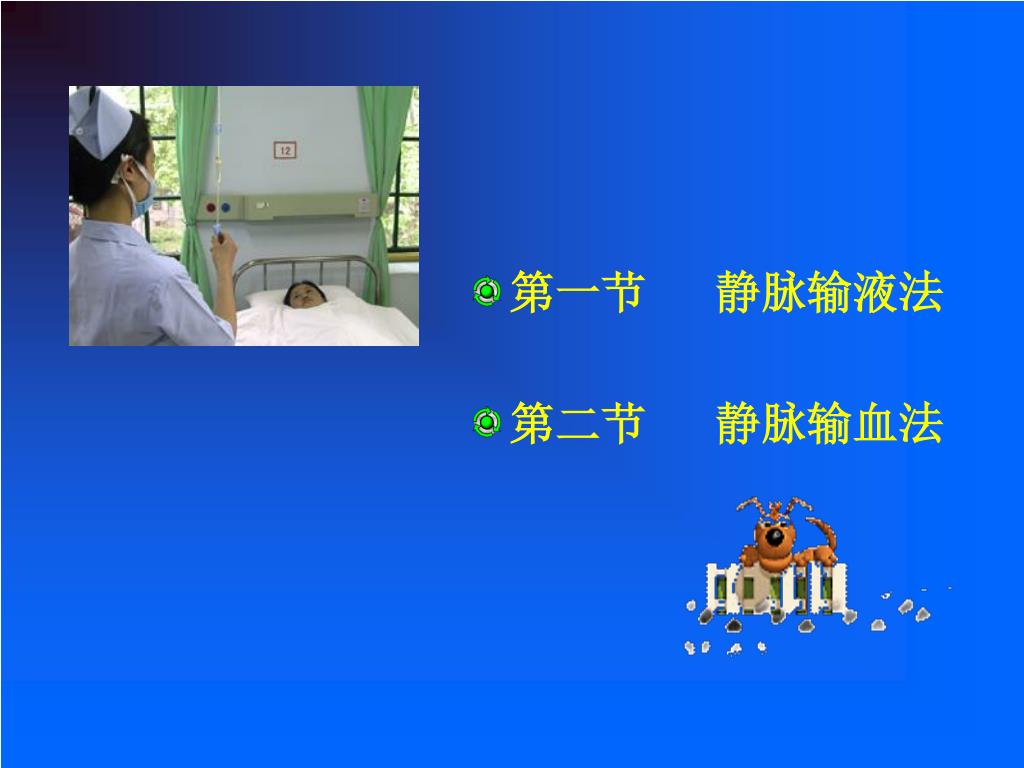 12

第一节　静脉输液法

第二节　静脉输血法